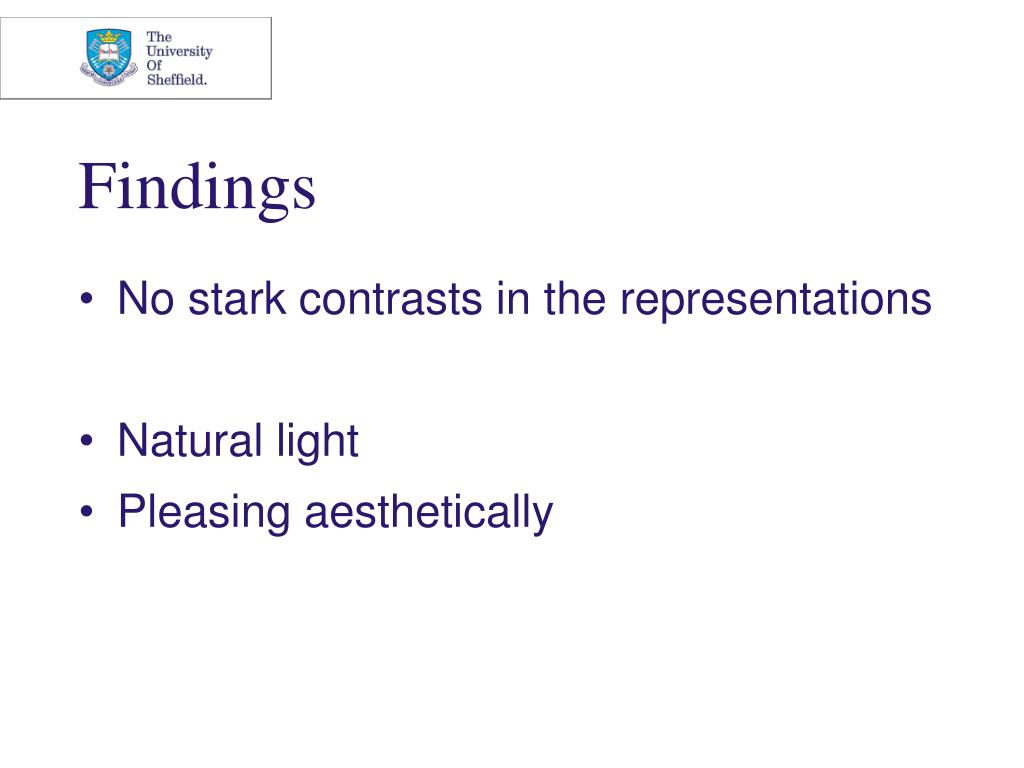 The University Of Sheffield.

Findings

• No stark contrasts in the representations

• Natural light
• Pleasing aesthetically